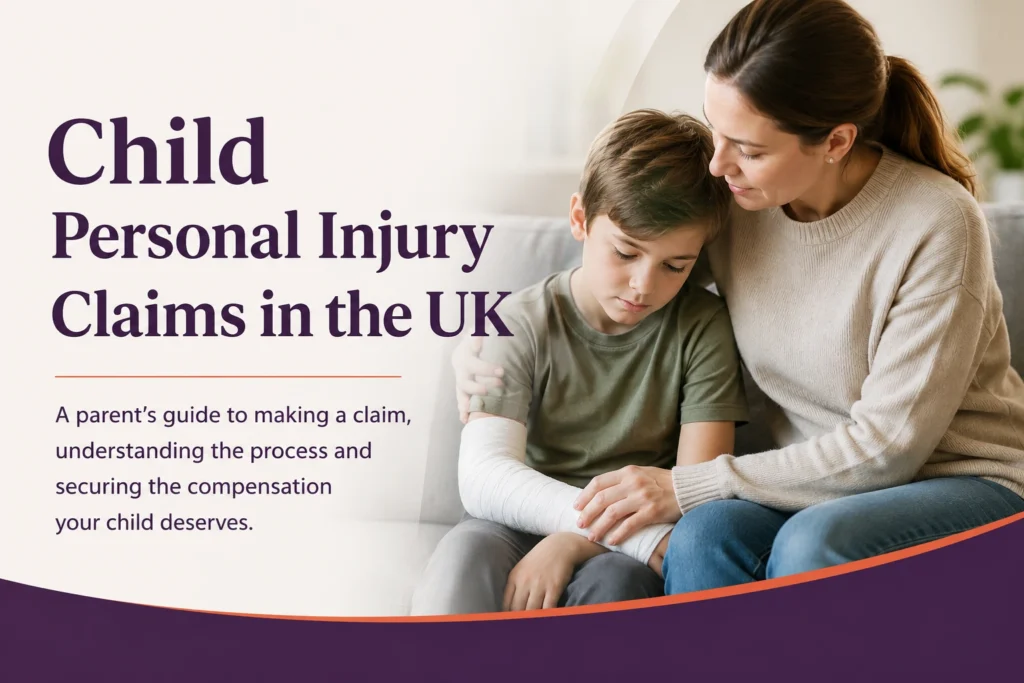 Child
Personal Injury Claims in the UK

A parent's guide to making a claim, understanding the process and securing the compensation your child deserves.